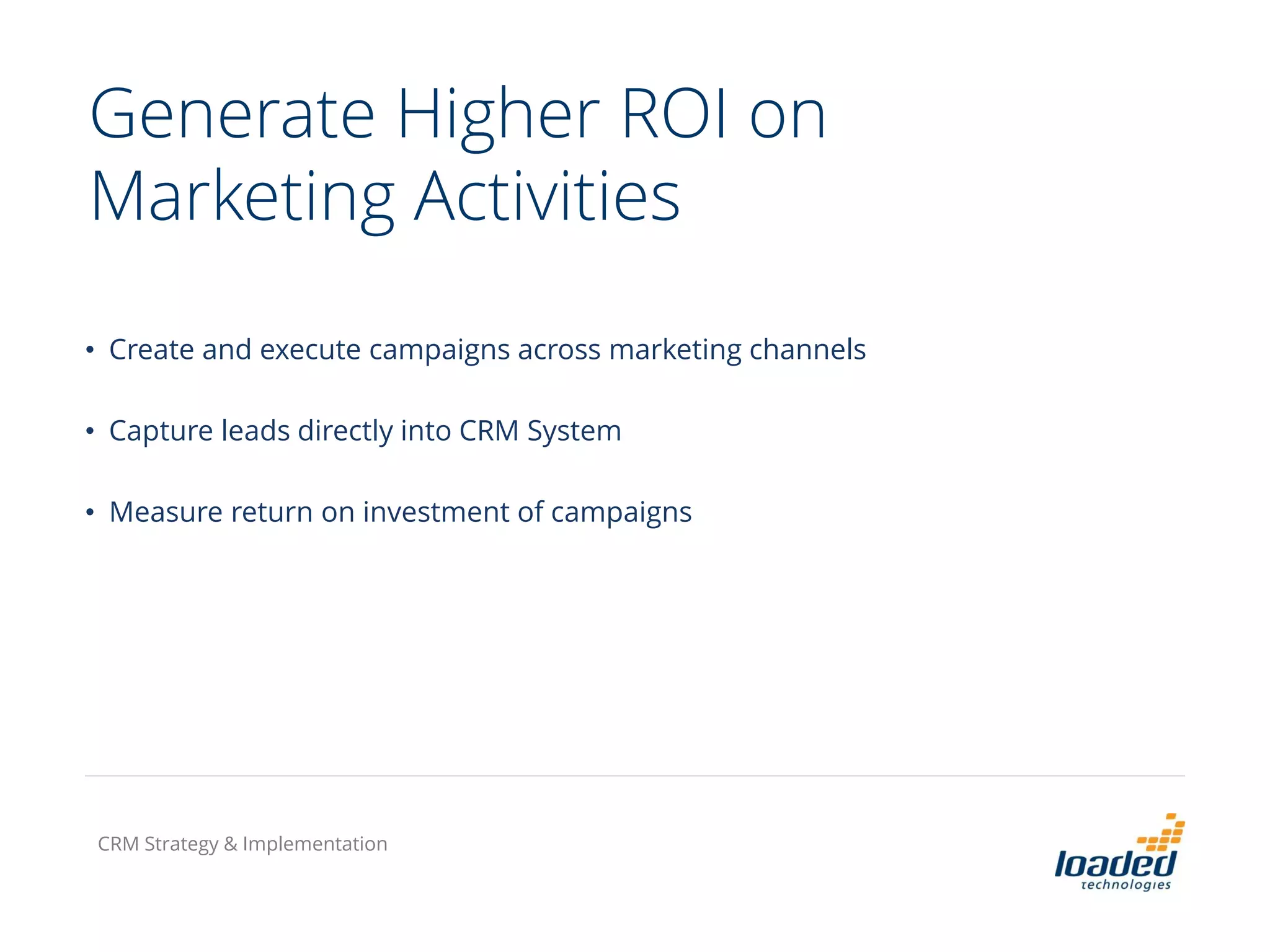 Generate Higher ROI on Marketing Activities

• Create and execute campaigns across marketing channels

• Capture leads directly into CRM System

• Measure return on investment of campaigns

CRM Strategy & Implementation

loaded
technologies